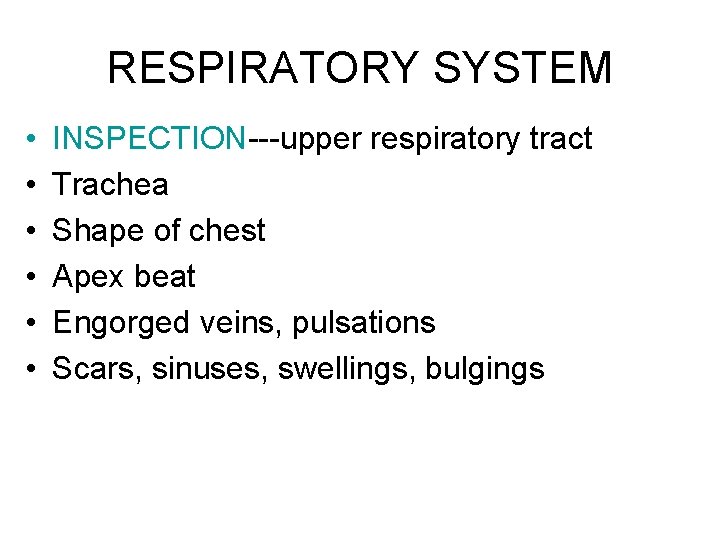 RESPIRATORY SYSTEM

• INSPECTION---upper respiratory tract
• Trachea
• Shape of chest
• Apex beat
• Engorged veins, pulsations
• Scars, sinuses, swellings, bulgings